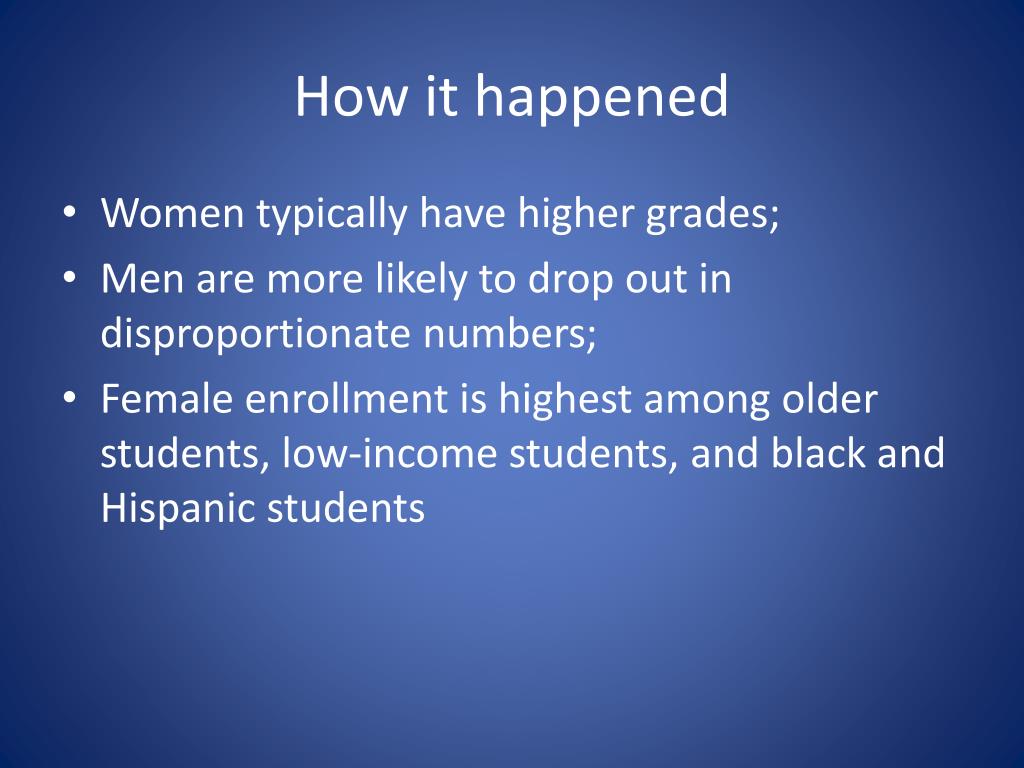 How it happened

• Women typically have higher grades;
• Men are more likely to drop out in disproportionate numbers;
• Female enrollment is highest among older students, low-income students, and black and Hispanic students